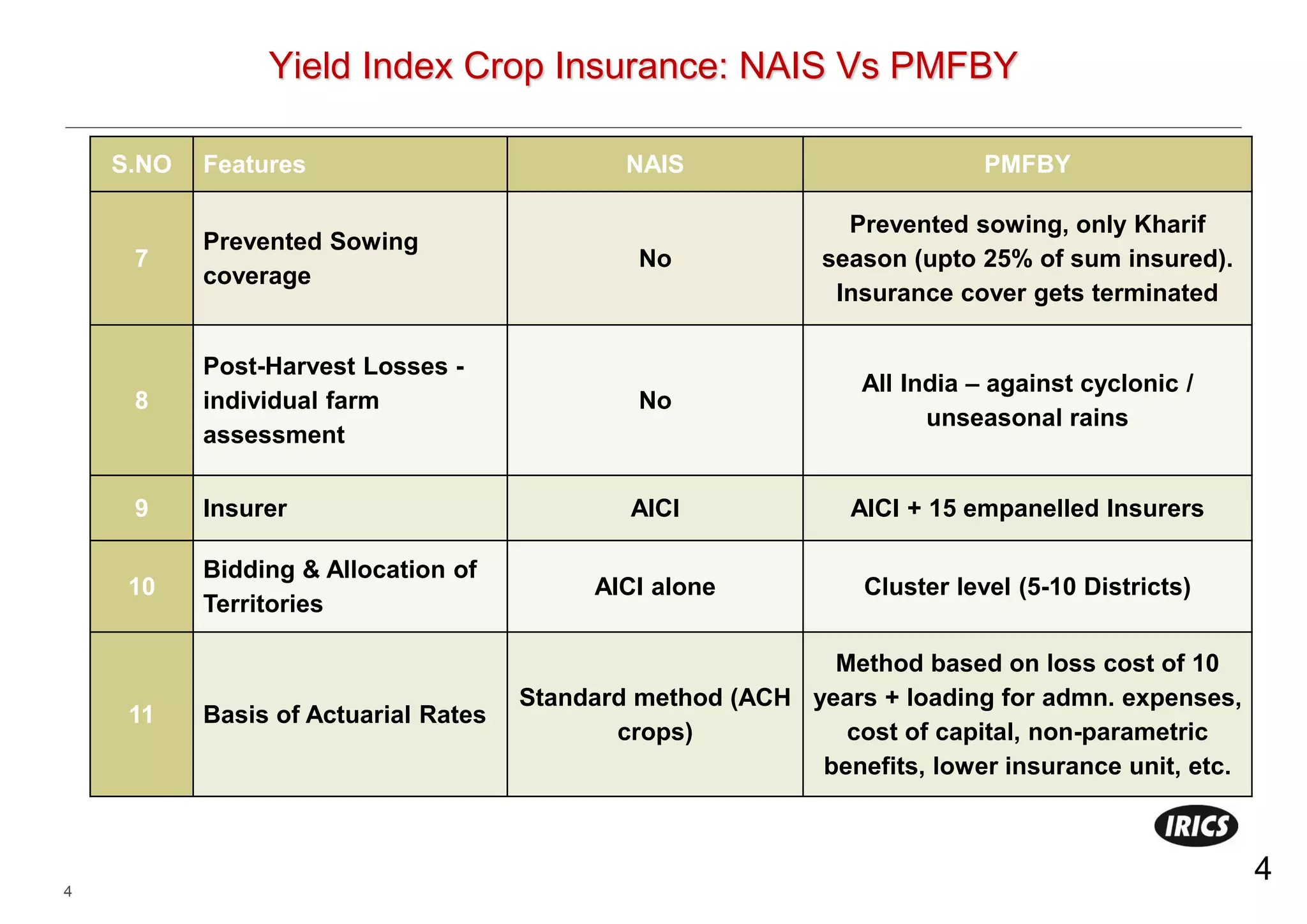 Yield Index Crop Insurance: NAIS Vs PMFBY

| S.NO | Features | NAIS | PMFBY |
|---|---|---|---|
| 7 | Prevented Sowing coverage | No | Prevented sowing, only Kharif season (upto 25% of sum insured). Insurance cover gets terminated |
| 8 | Post-Harvest Losses - individual farm assessment | No | All India – against cyclonic / unseasonal rains |
| 9 | Insurer | AICI | AICI + 15 empanelled Insurers |
| 10 | Bidding & Allocation of Territories | AICI alone | Cluster level (5-10 Districts) |
| 11 | Basis of Actuarial Rates | Standard method (ACH crops) | Method based on loss cost of 10 years + loading for admn. expenses, cost of capital, non-parametric benefits, lower insurance unit, etc. |

IRICS

4

4